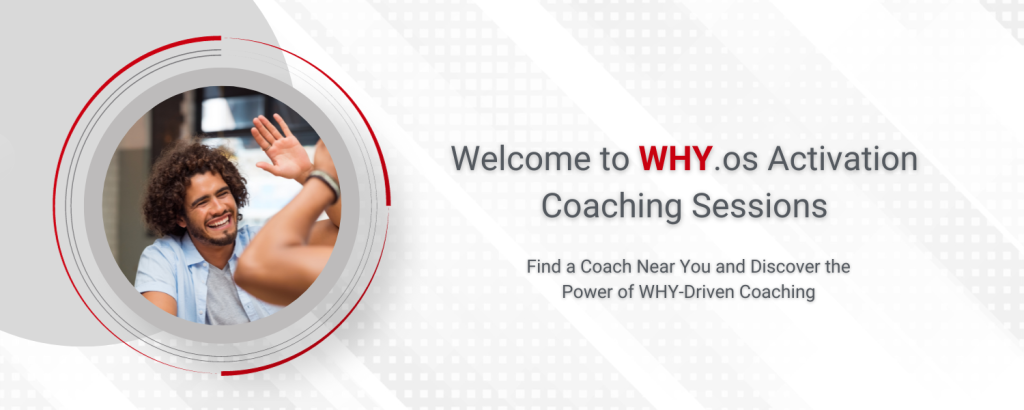 Welcome to WHY.os Activation Coaching Sessions

Find a Coach Near You and Discover the Power of WHY-Driven Coaching